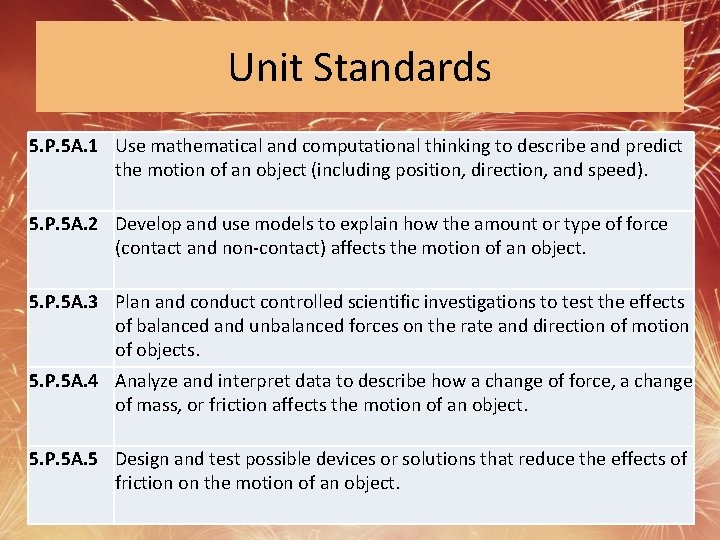 Unit Standards

| | |
|---|---|
| 5.P.5A.1 | Use mathematical and computational thinking to describe and predict the motion of an object (including position, direction, and speed). |
| 5.P.5A.2 | Develop and use models to explain how the amount or type of force (contact and non-contact) affects the motion of an object. |
| 5.P.5A.3 | Plan and conduct controlled scientific investigations to test the effects of balanced and unbalanced forces on the rate and direction of motion of objects. |
| 5.P.5A.4 | Analyze and interpret data to describe how a change of force, a change of mass, or friction affects the motion of an object. |
| 5.P.5A.5 | Design and test possible devices or solutions that reduce the effects of friction on the motion of an object. |